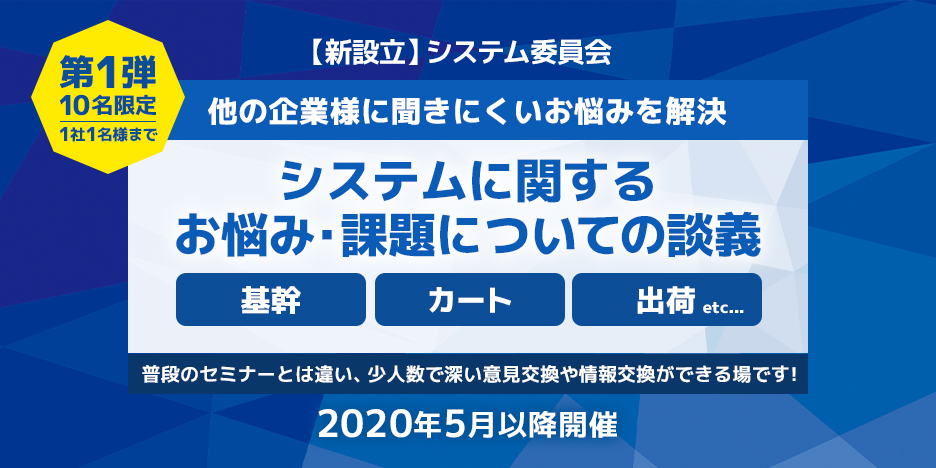 第1弾
10名限定
1社1名様まで

【新設立】システム委員会

他の企業様に聞きにくいお悩みを解決

システムに関する
お悩み・課題についての談義

基幹

カート

出荷 etc...

普段のセミナーとは違い、少人数で深い意見交換や情報交換ができる場です!

2020年5月以降開催